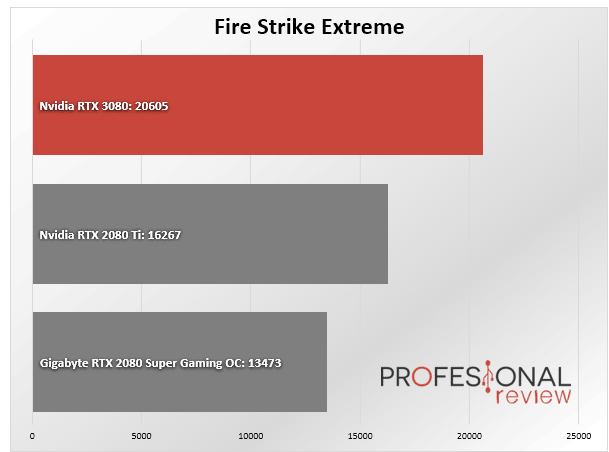 Fire Strike Extreme

Nvidia RTX 3080: 20605

Nvidia RTX 2080 Ti: 16267

Gigabyte RTX 2080 Super Gaming OC: 13473

PROFESIONAL review

0 5000 10000 15000 20000 25000